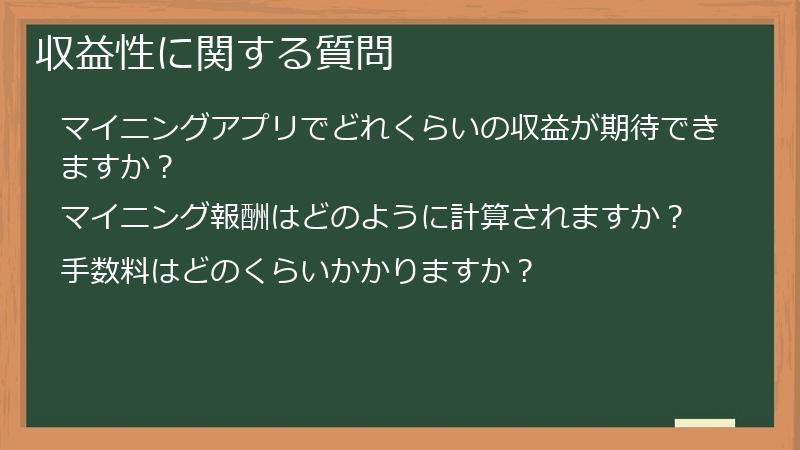 収益性に関する質問

マイニングアプリでどれくらいの収益が期待できますか？

マイニング報酬はどのように計算されますか？

手数料はどのくらいかかりますか？